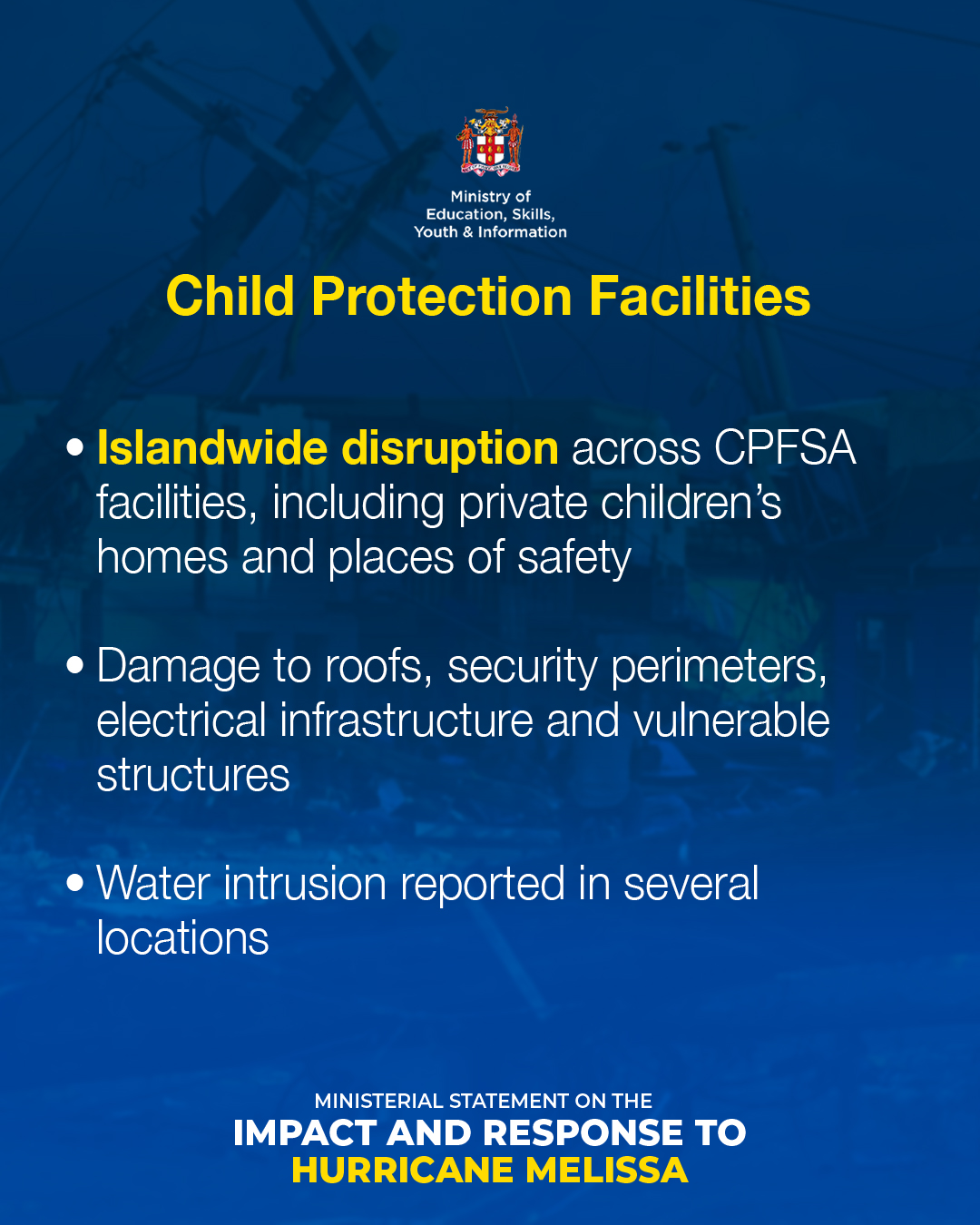 Ministry of Education, Skills, Youth & Information

Child Protection Facilities

• Islandwide disruption across CPFSA facilities, including private children's homes and places of safety

• Damage to roofs, security perimeters, electrical infrastructure and vulnerable structures

• Water intrusion reported in several locations

MINISTERIAL STATEMENT ON THE
IMPACT AND RESPONSE TO
HURRICANE MELISSA